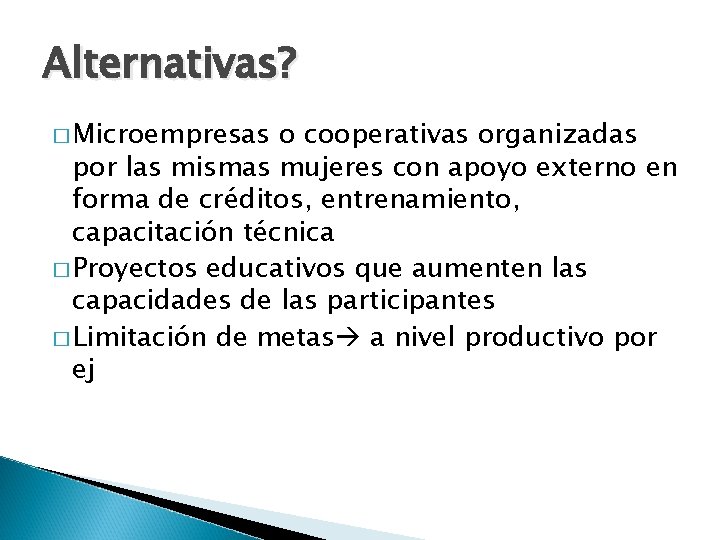 Alternativas?

□ Microempresas o cooperativas organizadas por las mismas mujeres con apoyo externo en forma de créditos, entrenamiento, capacitación técnica

□ Proyectos educativos que aumenten las capacidades de las participantes

□ Limitación de metas→ a nivel productivo por ej